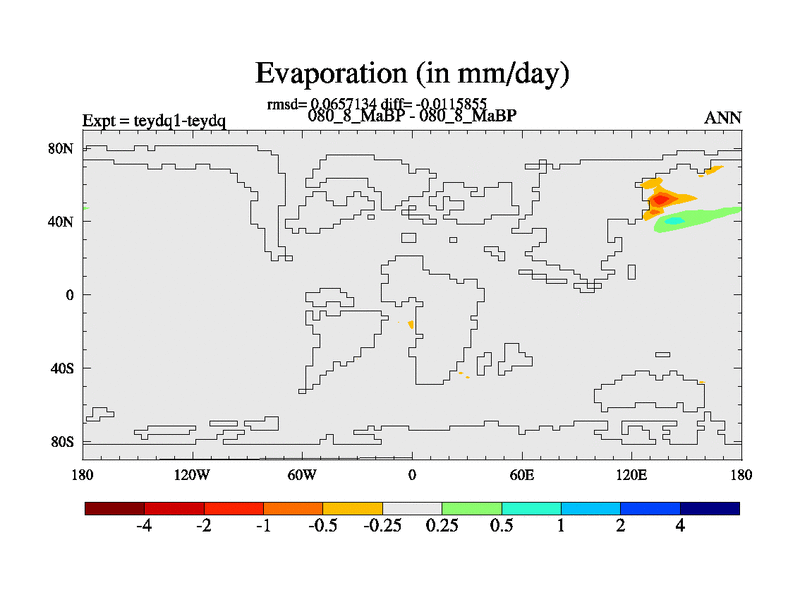 Evaporation (in mm/day)

rmsd= 0.0657134 diff= -0.0115855
Expt = teydq1-teydq
080_8_MaBP - 080_8_MaBP
ANN

80N
40N
0
40S
80S

180
120W
60W
0
60E
120E
180

-4
-2
-1
-0.5
-0.25
0.25
0.5
1
2
4